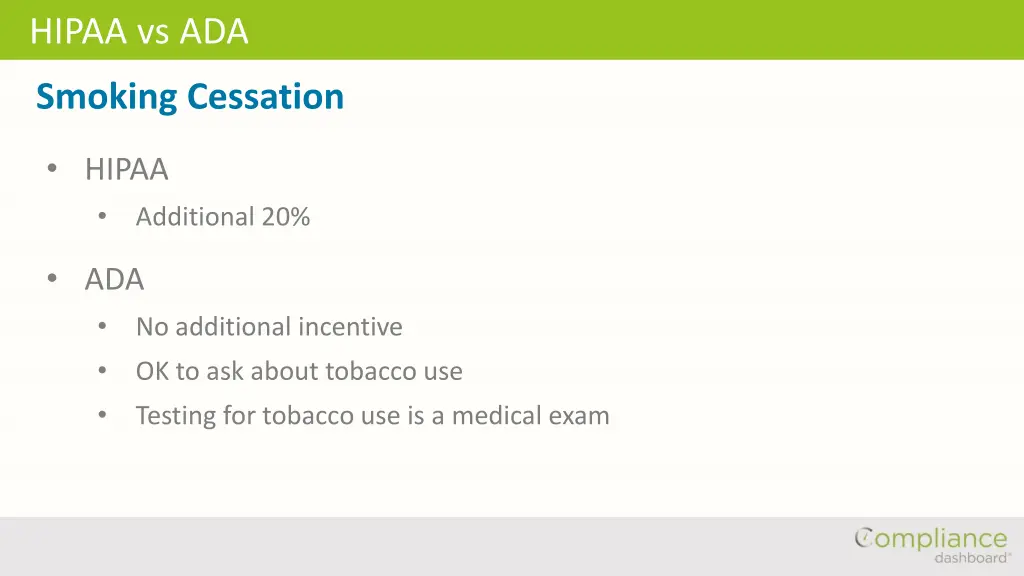 HIPAA vs ADA

Smoking Cessation

• HIPAA
  • Additional 20%

• ADA
  • No additional incentive
  • OK to ask about tobacco use
  • Testing for tobacco use is a medical exam

Compliance dashboard®